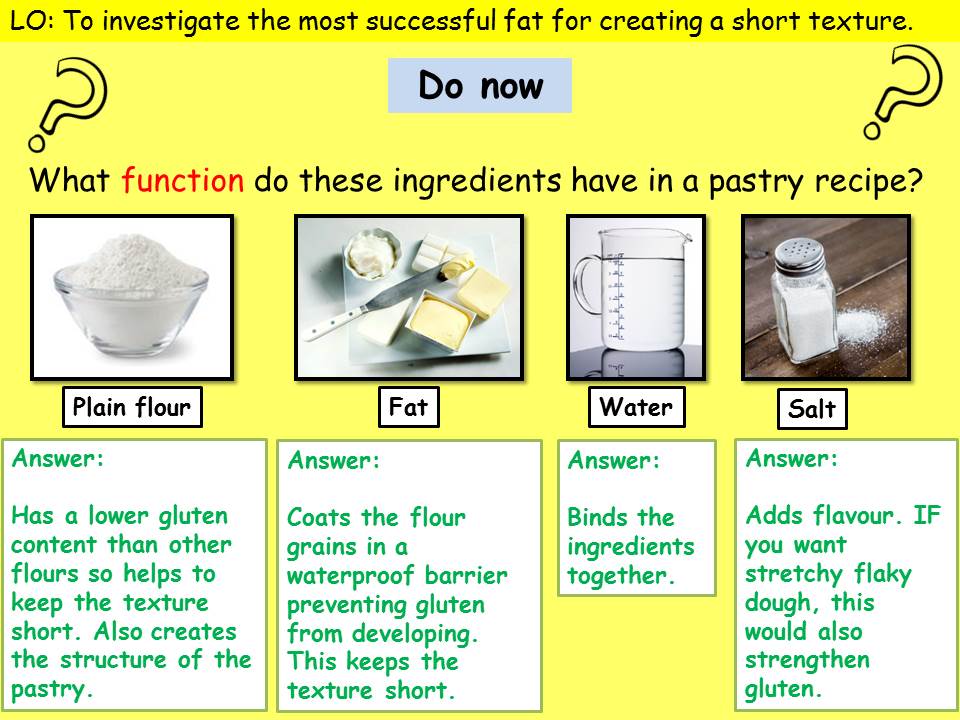 LO: To investigate the most successful fat for creating a short texture.

Do now

What function do these ingredients have in a pastry recipe?

Plain flour

Fat

Water

Salt

Answer:

Has a lower gluten content than other flours so helps to keep the texture short. Also creates the structure of the pastry.

Answer:

Coats the flour grains in a waterproof barrier preventing gluten from developing. This keeps the texture short.

Answer:

Binds the ingredients together.

Answer:

Adds flavour. IF you want stretchy flaky dough, this would also strengthen gluten.